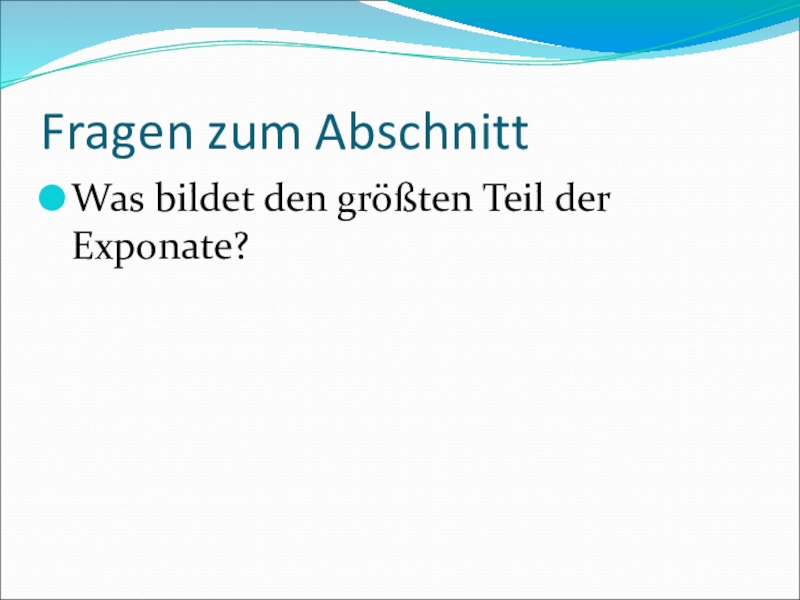 Fragen zum Abschnitt

Was bildet den größten Teil der Exponate?